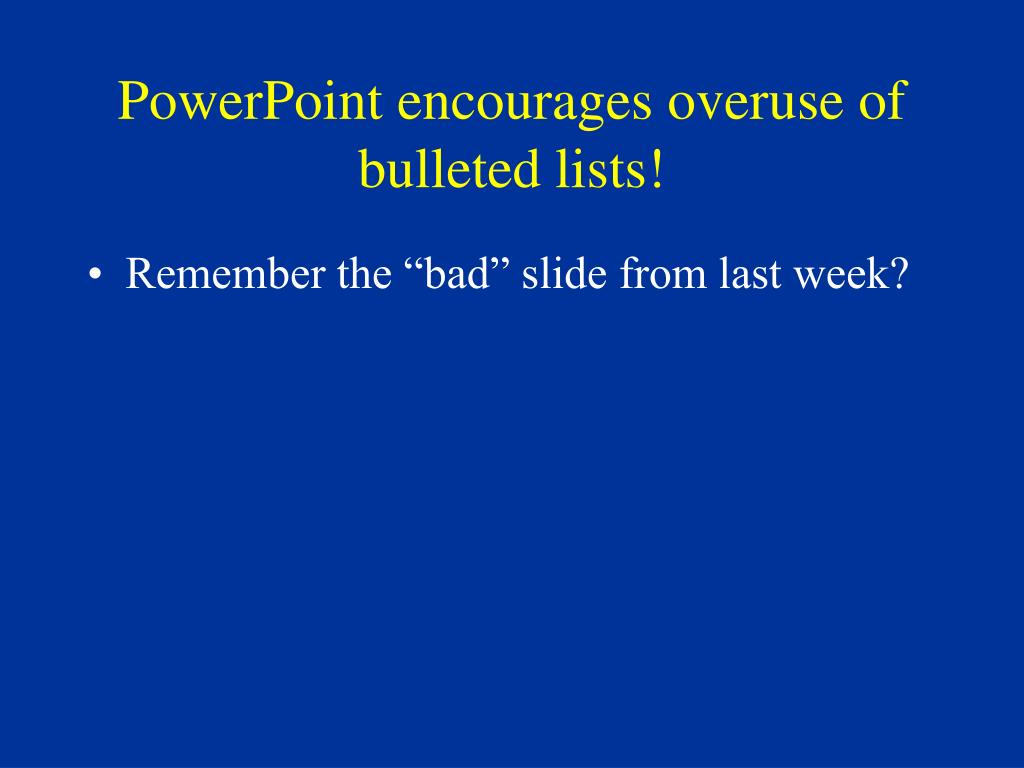 PowerPoint encourages overuse of bulleted lists!

• Remember the “bad” slide from last week?